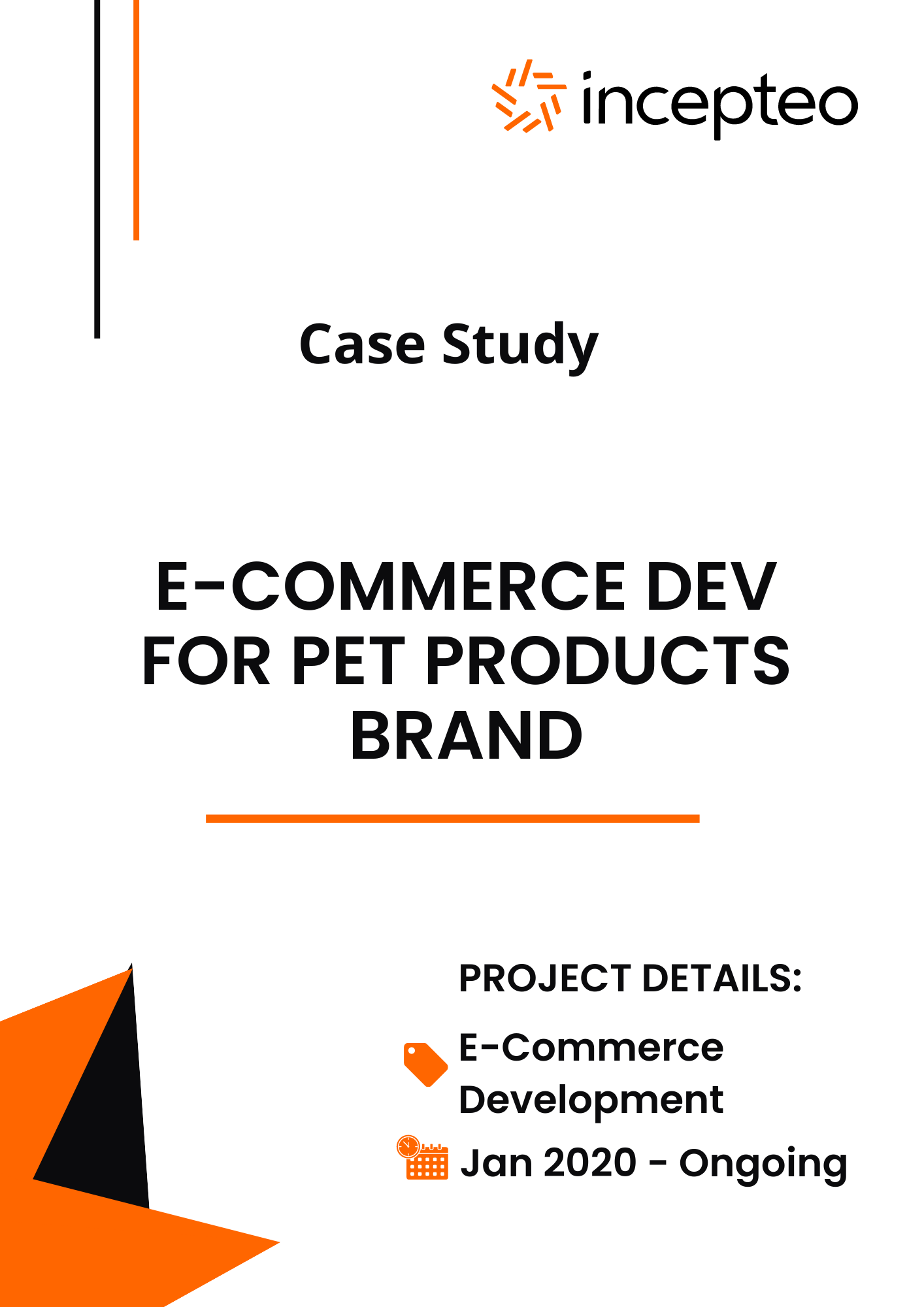 incepteo

Case Study

E-COMMERCE DEV FOR PET PRODUCTS BRAND

PROJECT DETAILS:

E-Commerce Development

Jan 2020 - Ongoing